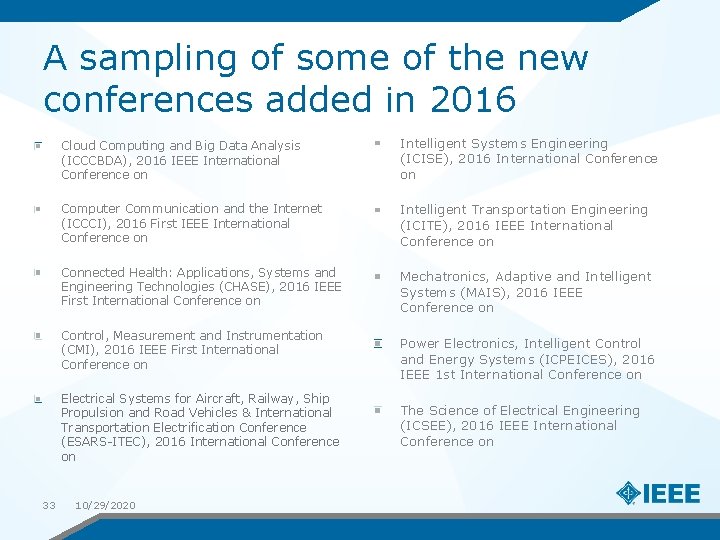 A sampling of some of the new conferences added in 2016

Cloud Computing and Big Data Analysis (ICCCBDA), 2016 IEEE International Conference on

Computer Communication and the Internet (ICCCI), 2016 First IEEE International Conference on

Connected Health: Applications, Systems and Engineering Technologies (CHASE), 2016 IEEE First International Conference on

Control, Measurement and Instrumentation (CMI), 2016 IEEE First International Conference on

Electrical Systems for Aircraft, Railway, Ship Propulsion and Road Vehicles & International Transportation Electrification Conference (ESARS-ITEC), 2016 International Conference on

Intelligent Systems Engineering (ICISE), 2016 International Conference on

Intelligent Transportation Engineering (ICITE), 2016 IEEE International Conference on

Mechatronics, Adaptive and Intelligent Systems (MAIS), 2016 IEEE Conference on

Power Electronics, Intelligent Control and Energy Systems (ICPEICES), 2016 IEEE 1st International Conference on

The Science of Electrical Engineering (ICSEE), 2016 IEEE International Conference on

33 10/29/2020

IEEE